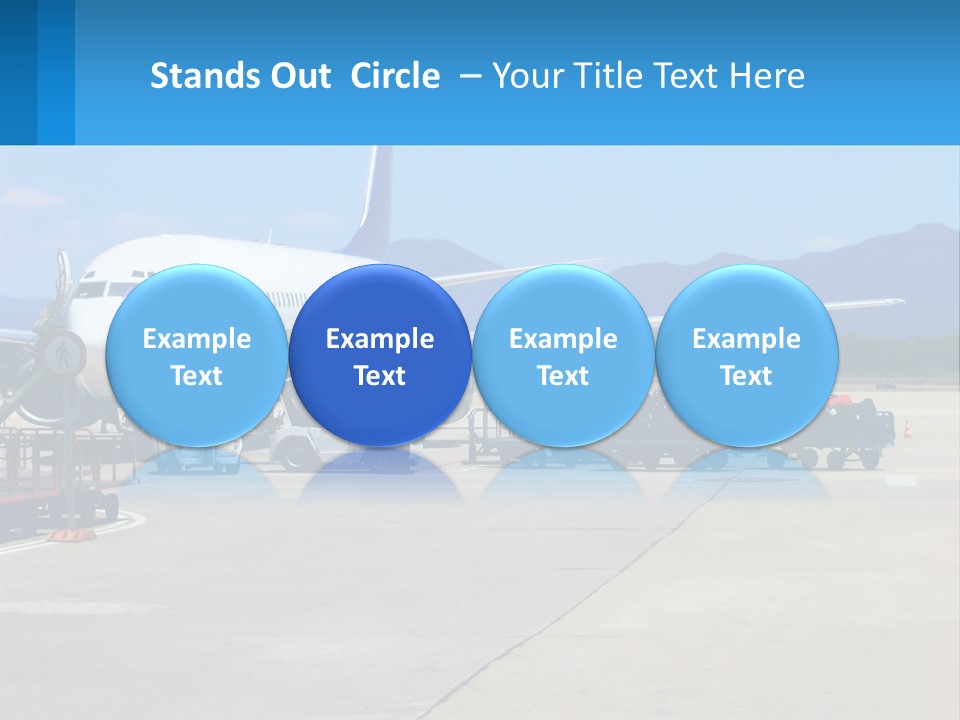 Stands Out Circle – Your Title Text Here

Example Text

Example Text

Example Text

Example Text